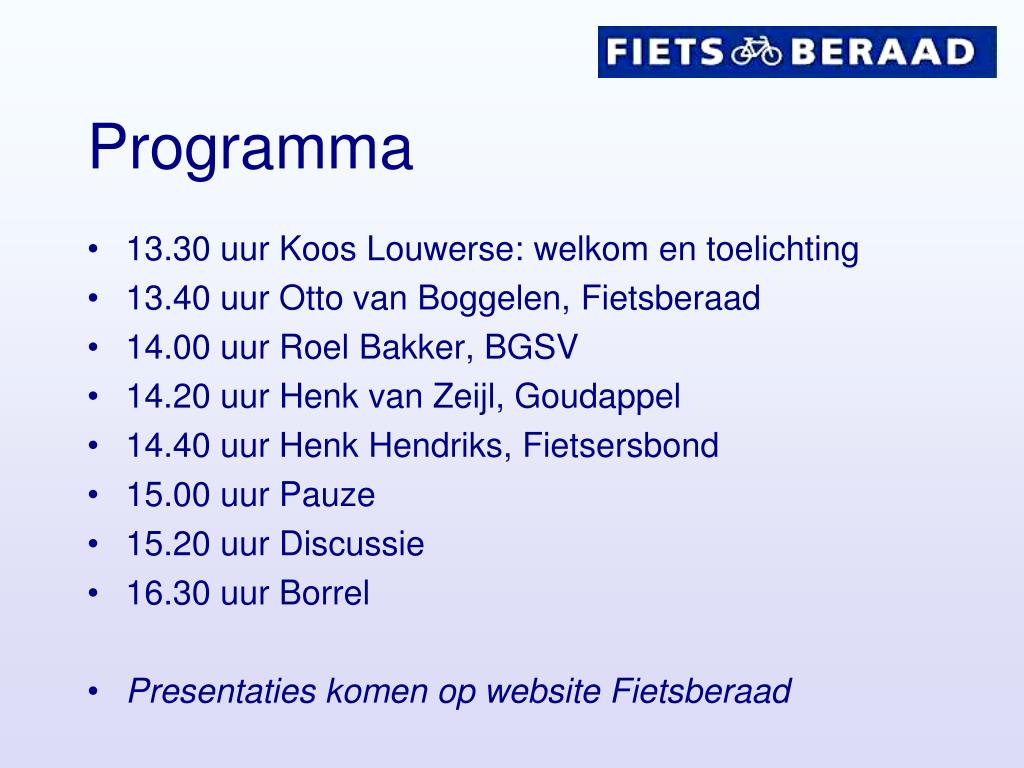 FIETS BERAAD

Programma

• 13.30 uur Koos Louwerse: welkom en toelichting
• 13.40 uur Otto van Boggelen, Fietsberaad
• 14.00 uur Roel Bakker, BGSV
• 14.20 uur Henk van Zeijl, Goudappel
• 14.40 uur Henk Hendriks, Fietsersbond
• 15.00 uur Pauze
• 15.20 uur Discussie
• 16.30 uur Borrel

• Presentaties komen op website Fietsberaad